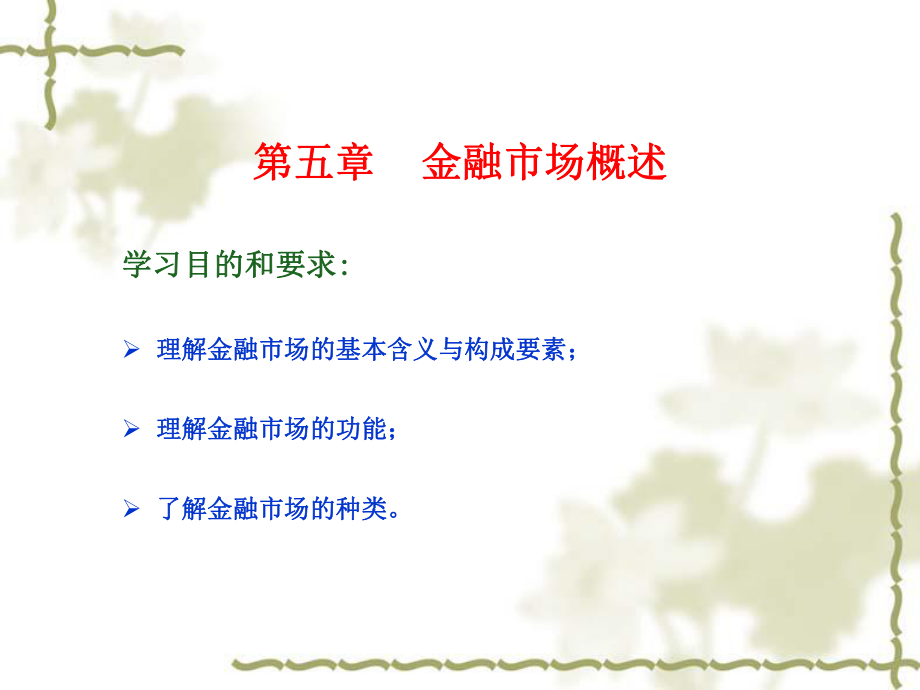 第五章　金融市场概述

学习目的和要求：

➢ 理解金融市场的基本含义与构成要素；

➢ 理解金融市场的功能；

➢ 了解金融市场的种类。